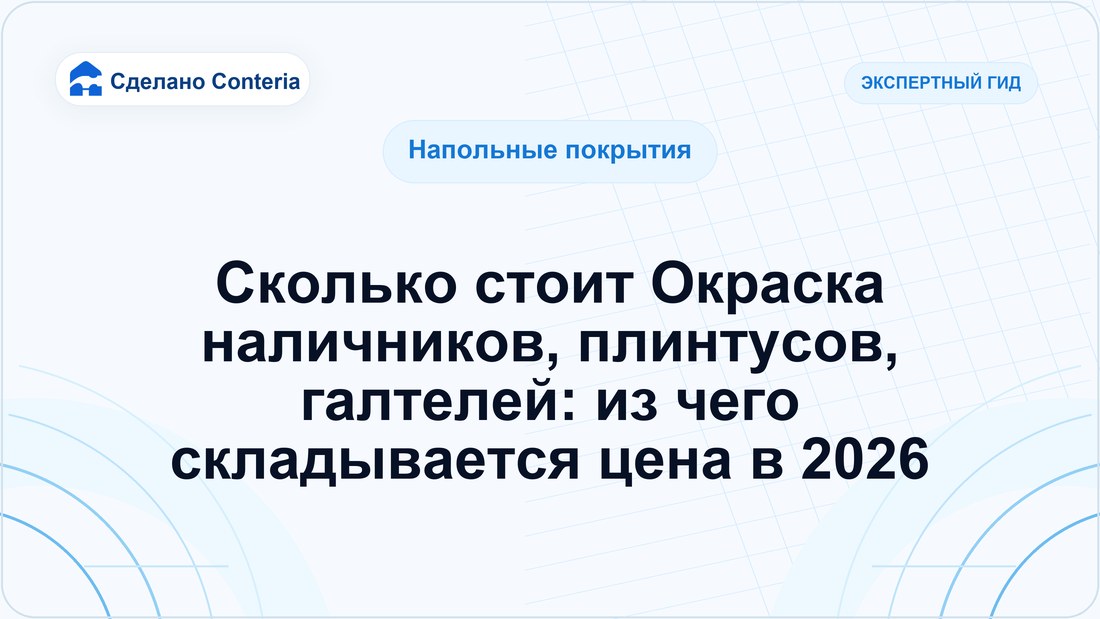 Сделано Conteria

ЭКСПЕРТНЫЙ ГИД

Напольные покрытия

Сколько стоит Окраска наличников, плинтусов, галтелей: из чего складывается цена в 2026